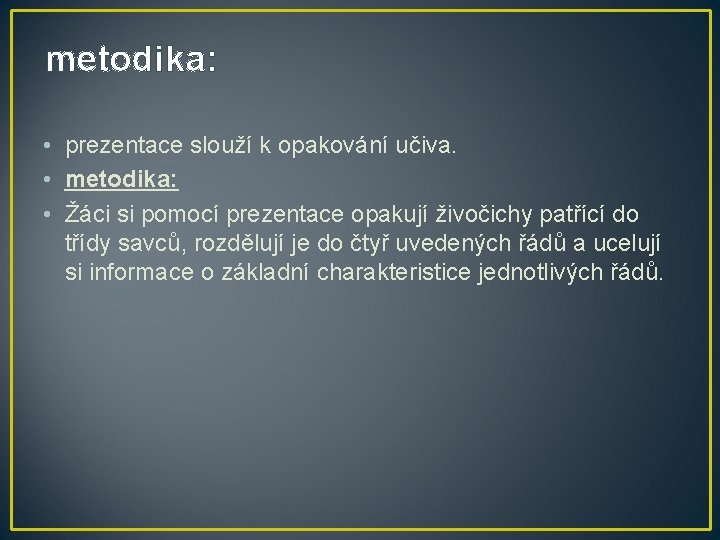 metodika:

• prezentace slouží k opakování učiva.
• metodika:
• Žáci si pomocí prezentace opakují živočichy patřící do třídy savců, rozdělují je do čtyř uvedených řádů a ucelují si informace o základní charakteristice jednotlivých řádů.